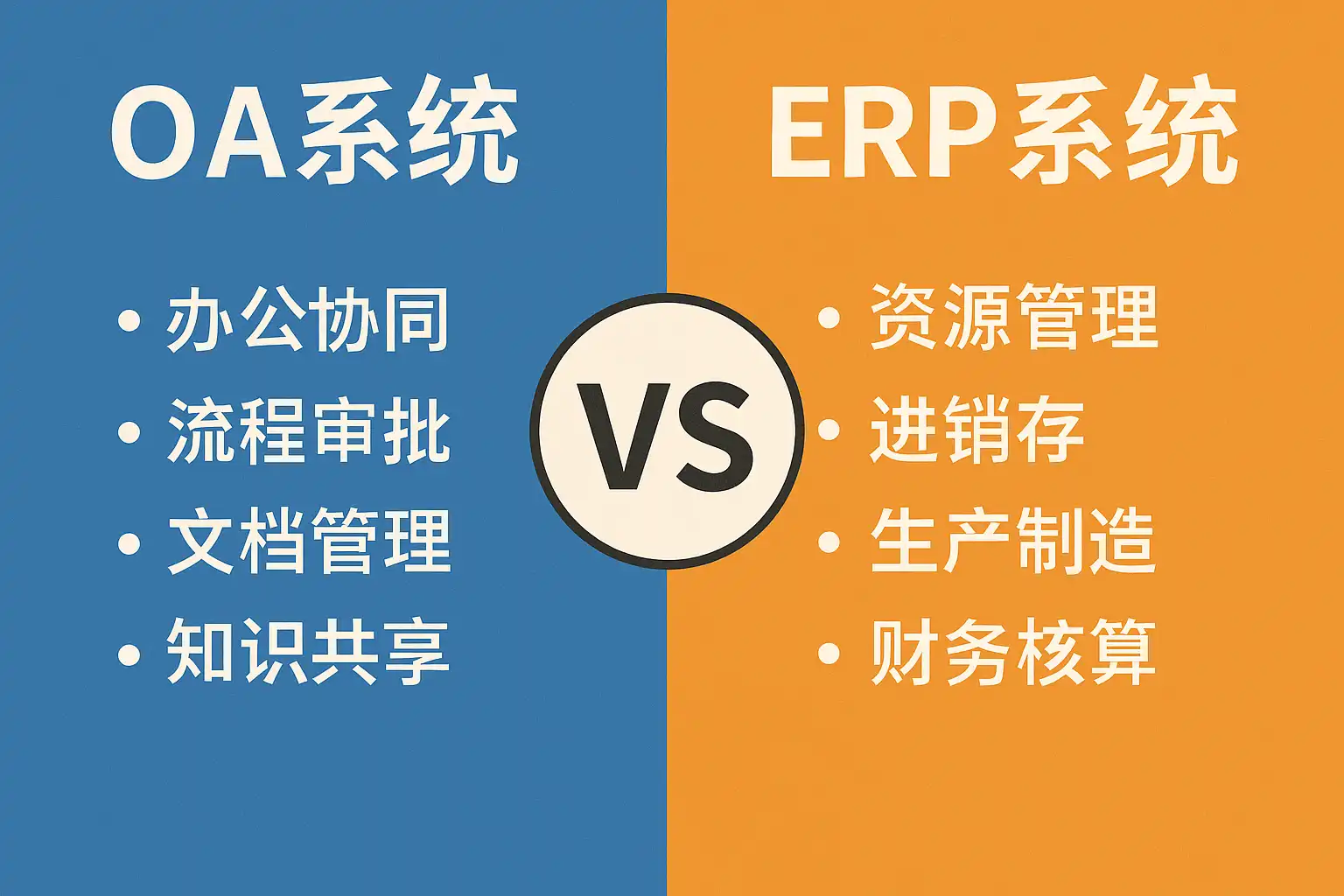 OA系统

• 办公协同
• 流程审批
• 文档管理
• 知识共享

VS

ERP系统

• 资源管理
• 进销存
• 生产制造
• 财务核算